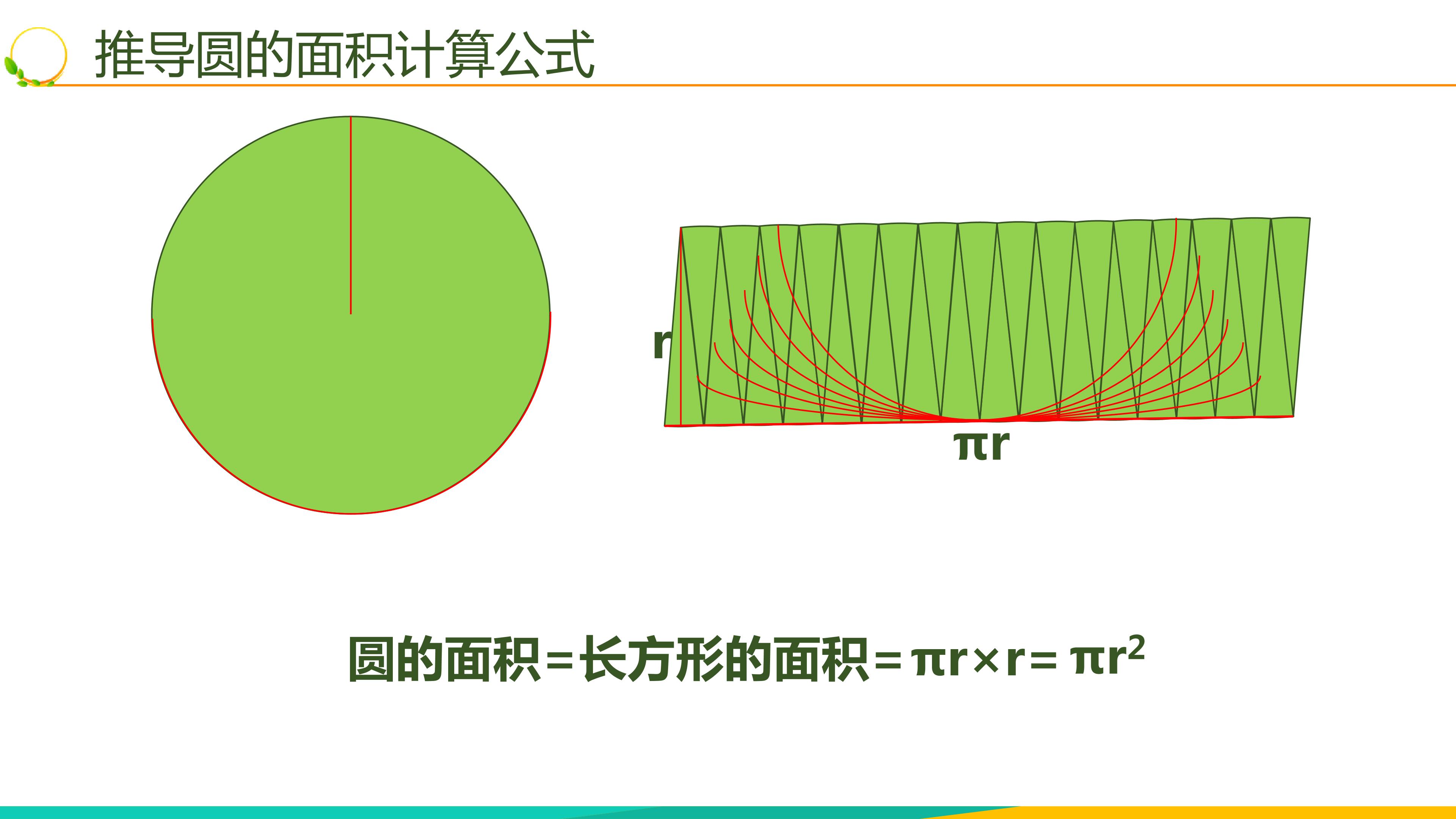 推导圆的面积计算公式

r

$\pi r$

圆的面积=长方形的面积=$\pi r \times r = \pi r^2$